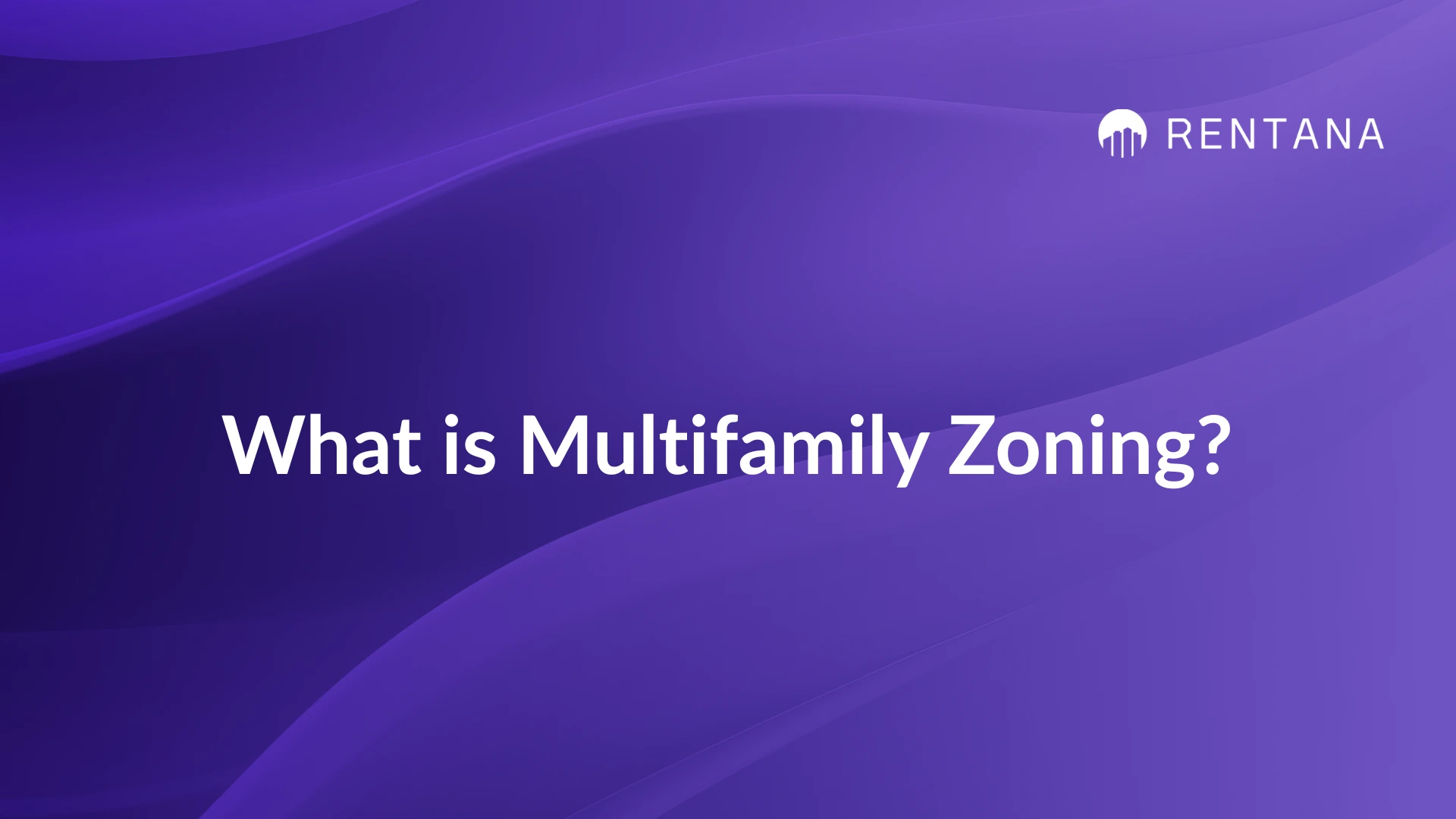 RENTANA

What is Multifamily Zoning?